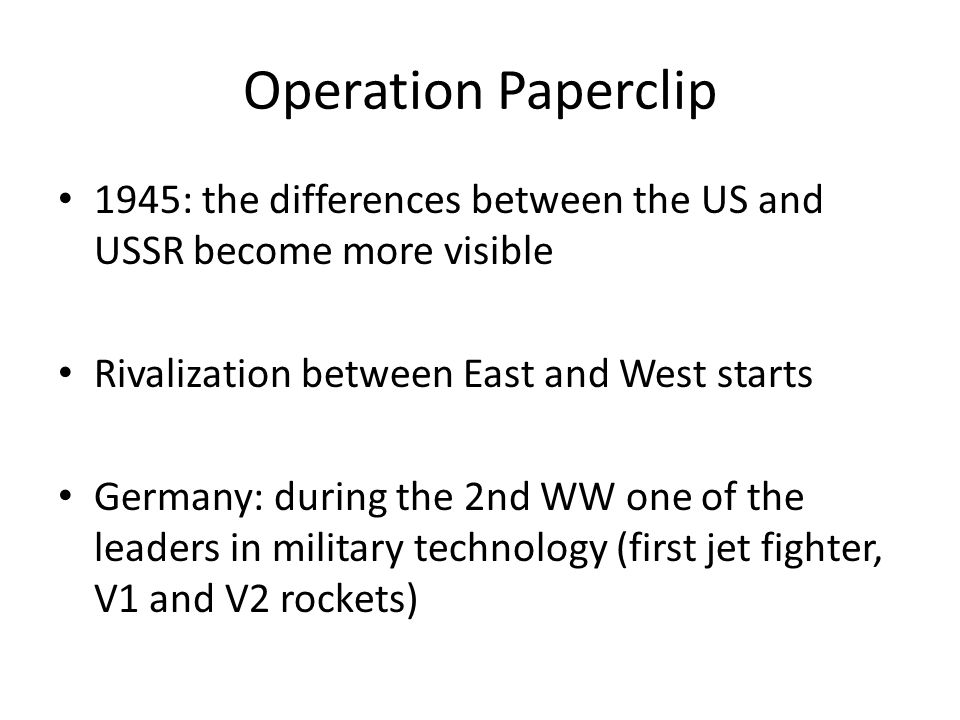 Operation Paperclip

• 1945: the differences between the US and USSR become more visible

• Rivalization between East and West starts

• Germany: during the 2nd WW one of the leaders in military technology (first jet fighter, V1 and V2 rockets)